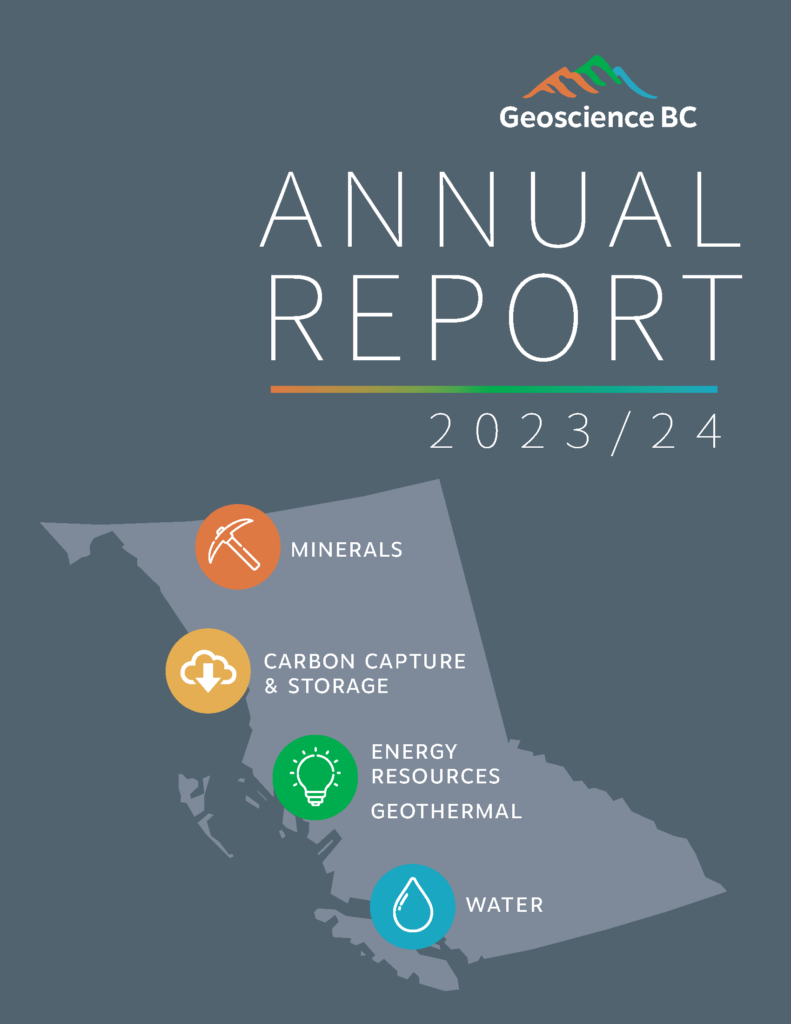 Geoscience BC

ANNUAL REPORT

2023/24

MINERALS

CARBON CAPTURE & STORAGE

ENERGY RESOURCES

GEOTHERMAL

WATER